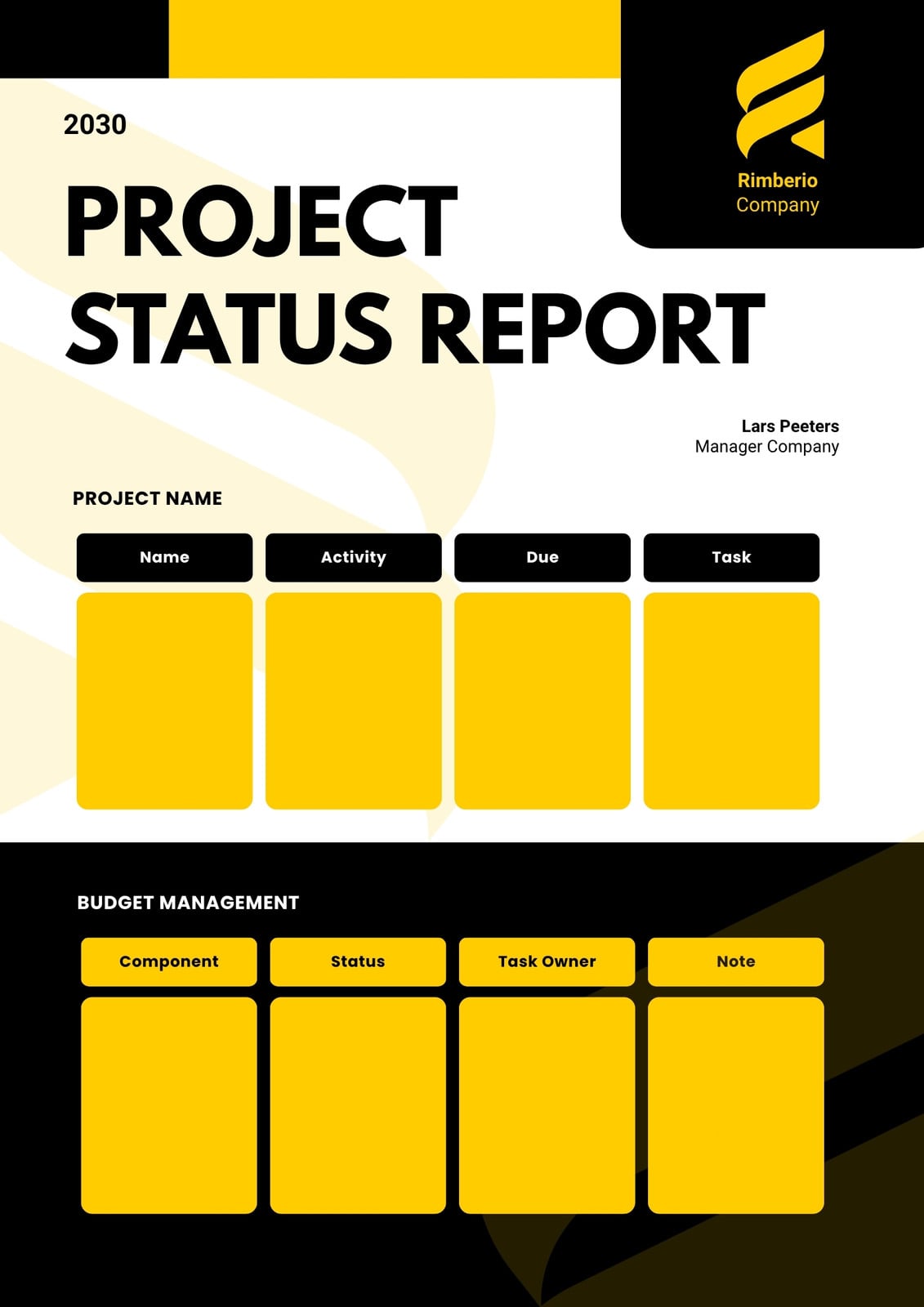 2030

Rimberio
Company

PROJECT STATUS REPORT

Lars Peeters
Manager Company

PROJECT NAME

| Name | Activity | Due | Task |
|---|---|---|---|
| | | | |

BUDGET MANAGEMENT

| Component | Status | Task Owner | Note |
|---|---|---|---|
| | | | |